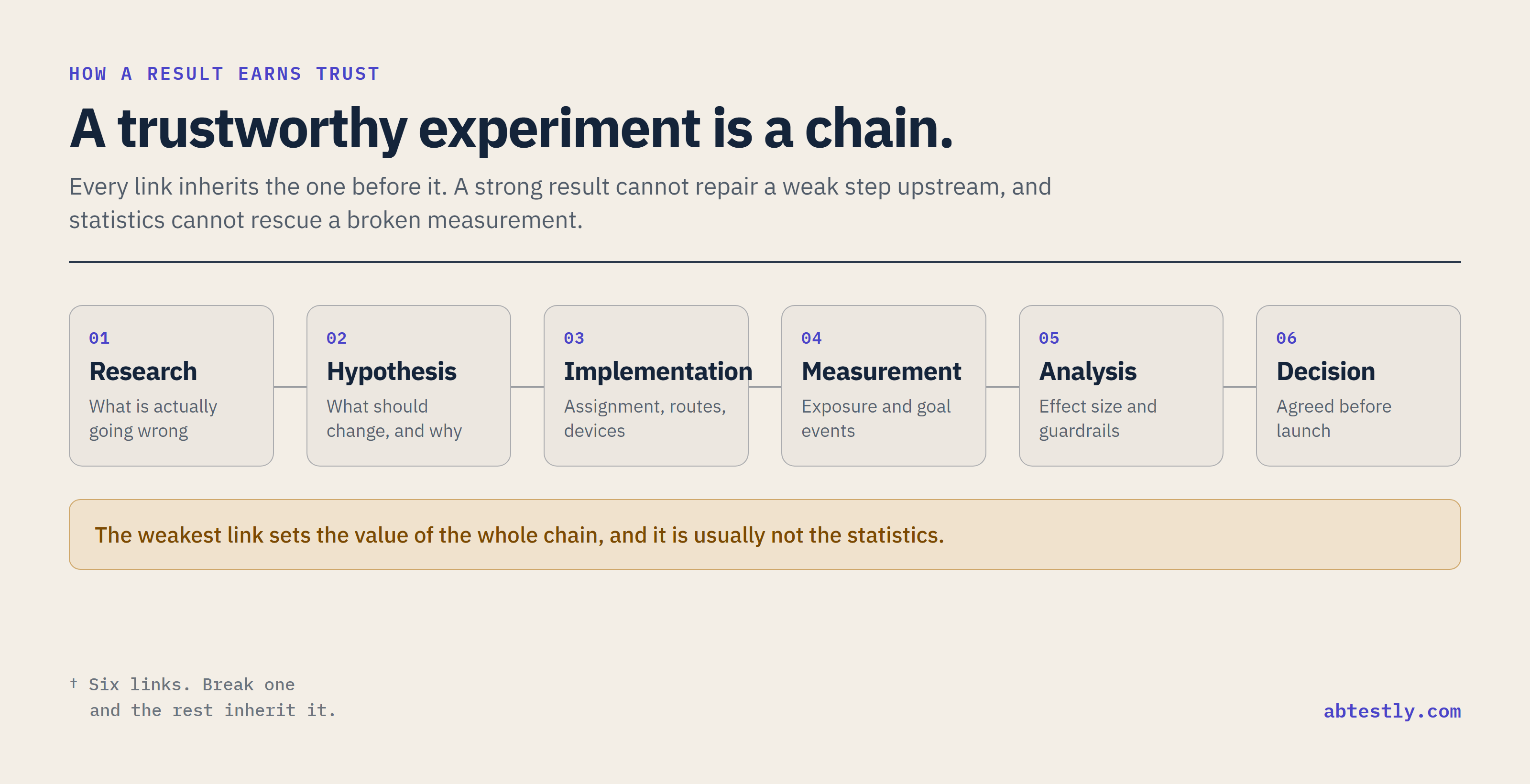 HOW A RESULT EARNS TRUST

A trustworthy experiment is a chain.

Every link inherits the one before it. A strong result cannot repair a weak step upstream, and statistics cannot rescue a broken measurement.

01
Research
What is actually going wrong

02
Hypothesis
What should change, and why

03
Implementation
Assignment, routes, devices

04
Measurement
Exposure and goal events

05
Analysis
Effect size and guardrails

06
Decision
Agreed before launch

The weakest link sets the value of the whole chain, and it is usually not the statistics.

† Six links. Break one and the rest inherit it.

abtestly.com